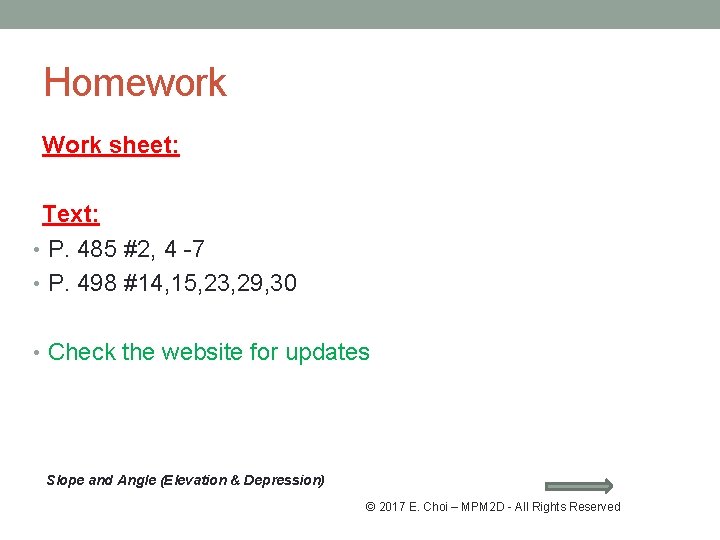 Homework

Work sheet:

Text:
• P. 485 #2, 4 -7
• P. 498 #14,15,23,29,30

• Check the website for updates

Slope and Angle (Elevation & Depression)

© 2017 E. Choi – MPM2D - All Rights Reserved